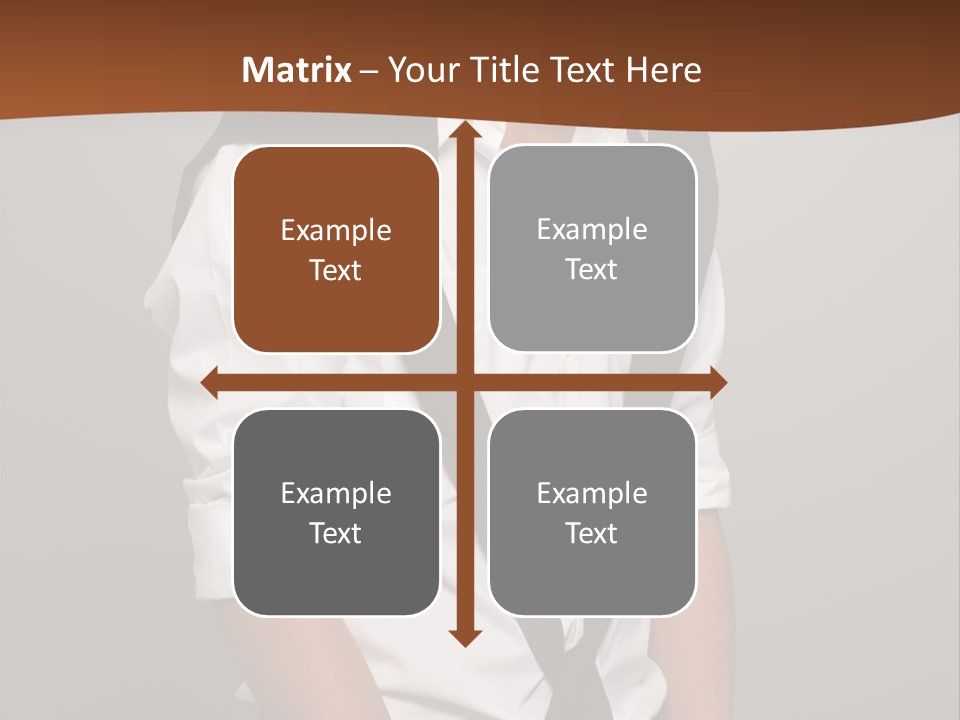 Matrix – Your Title Text Here

Example Text

Example Text

Example Text

Example Text